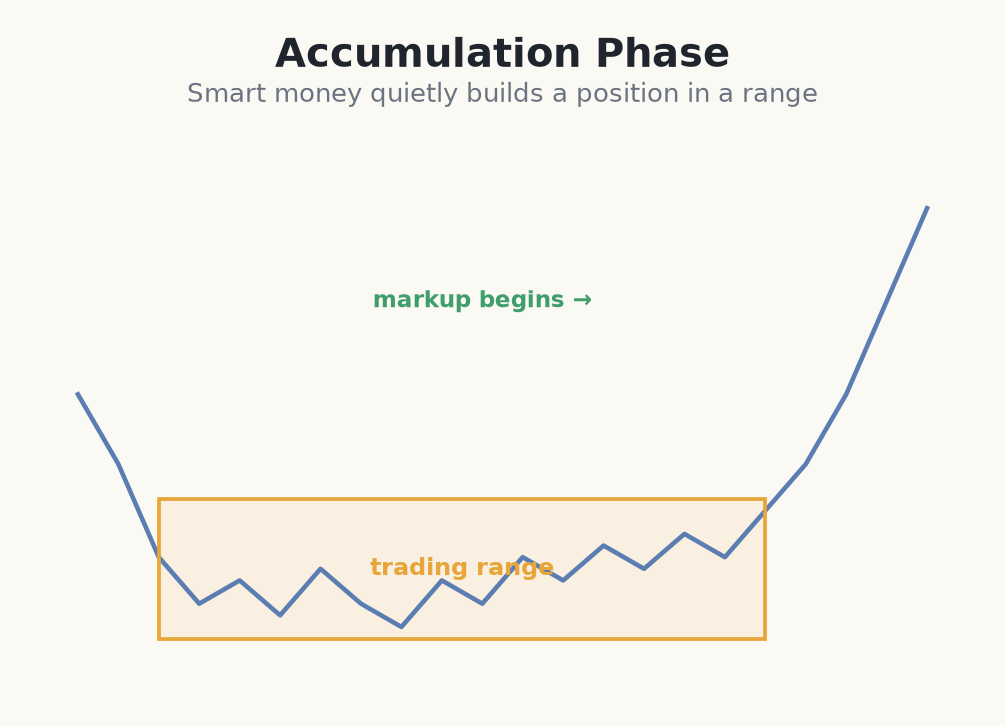 Accumulation Phase

Smart money quietly builds a position in a range

markup begins →

trading range